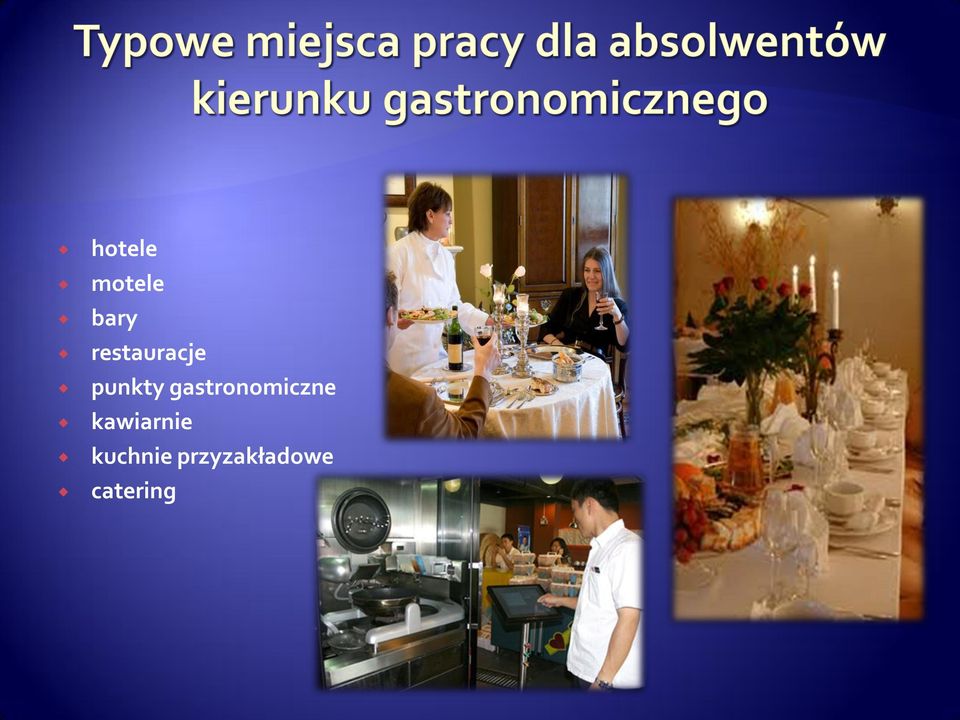 Typowe miejsca pracy dla absolwentów kierunku gastronomicznego

- hotele
- motele
- bary
- restauracje
- punkty gastronomiczne
- kawiarnie
- kuchnie przyzakładowe
- catering